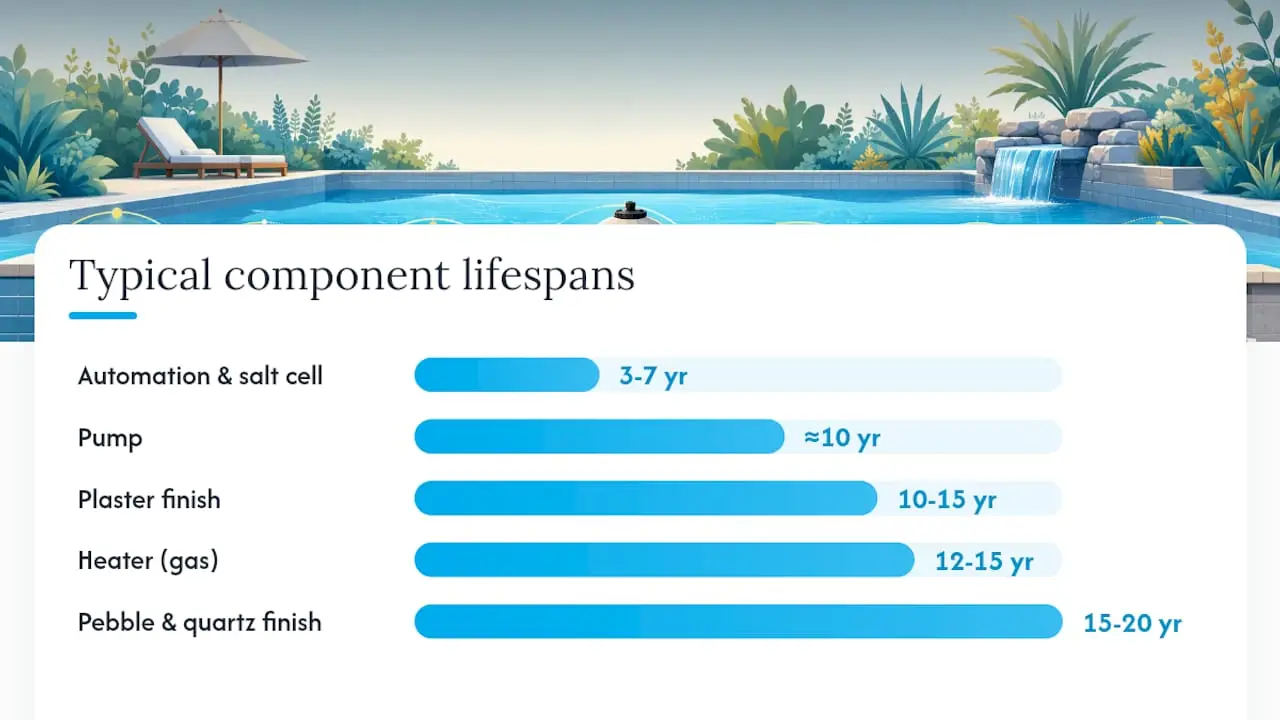 Typical component lifespans

Automation & salt cell 3-7 yr

Pump ≈10 yr

Plaster finish 10-15 yr

Heater (gas) 12-15 yr

Pebble & quartz finish 15-20 yr